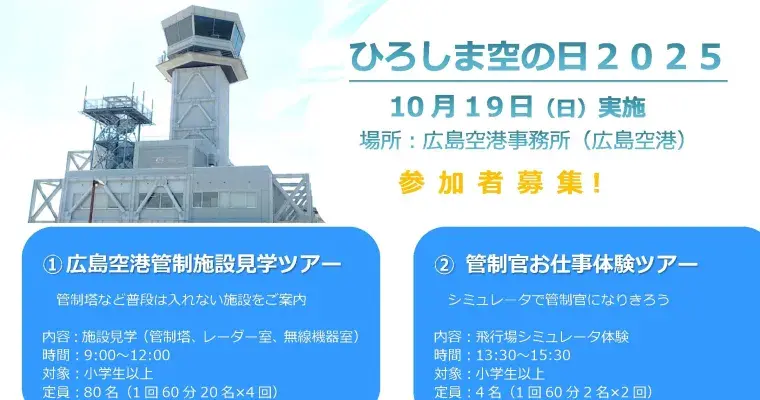 ひろしま空の日２０２５

10月19日（日）実施

場所：広島空港事務所（広島空港）

参加者募集！

① 広島空港管制施設見学ツアー

管制塔など普段は入れない施設をご案内

内容：施設見学（管制塔、レーダー室、無線機器室）
時間：9:00～12:00
対象：小学生以上
定員：80名（1回60分20名×4回）

② 管制官お仕事体験ツアー

シミュレータで管制官になりきろう

内容：飛行場シミュレータ体験
時間：13:30～15:30
対象：小学生以上
定員：4名（1回60分2名×2回）